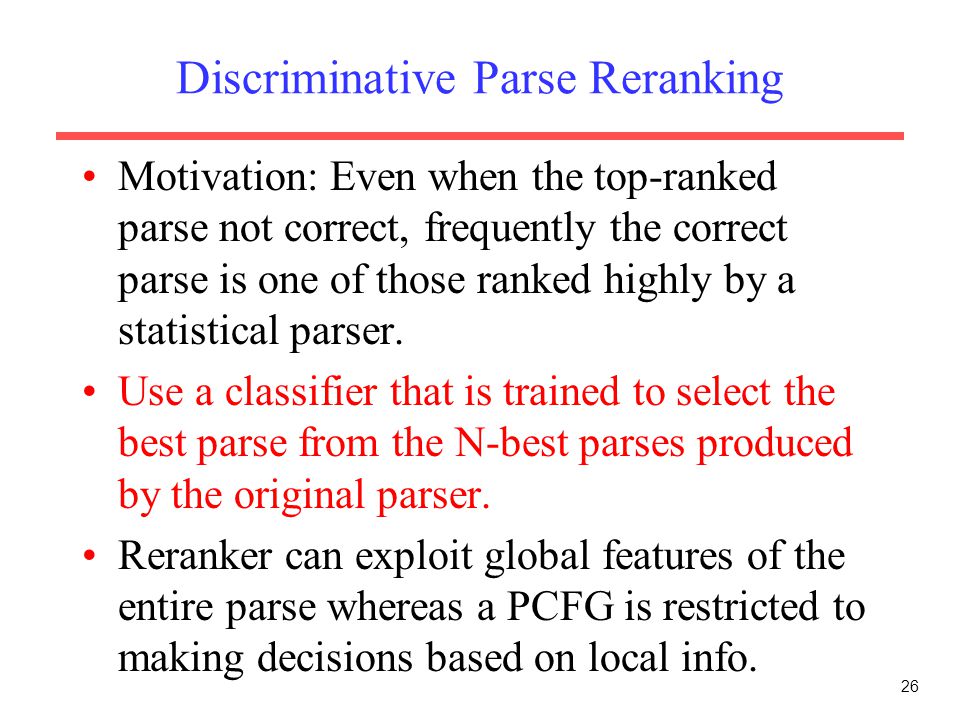 Discriminative Parse Reranking

• Motivation: Even when the top-ranked parse not correct, frequently the correct parse is one of those ranked highly by a statistical parser.

• Use a classifier that is trained to select the best parse from the N-best parses produced by the original parser.

• Reranker can exploit global features of the entire parse whereas a PCFG is restricted to making decisions based on local info.

26